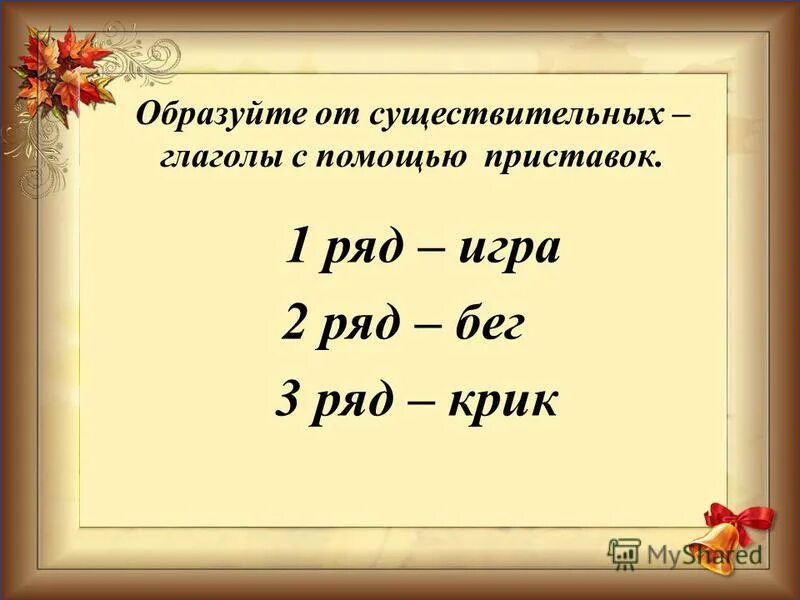 Образуйте от существительных – глаголы с помощью приставок.

1 ряд – игра

2 ряд – бег

3 ряд – крик

MyShared